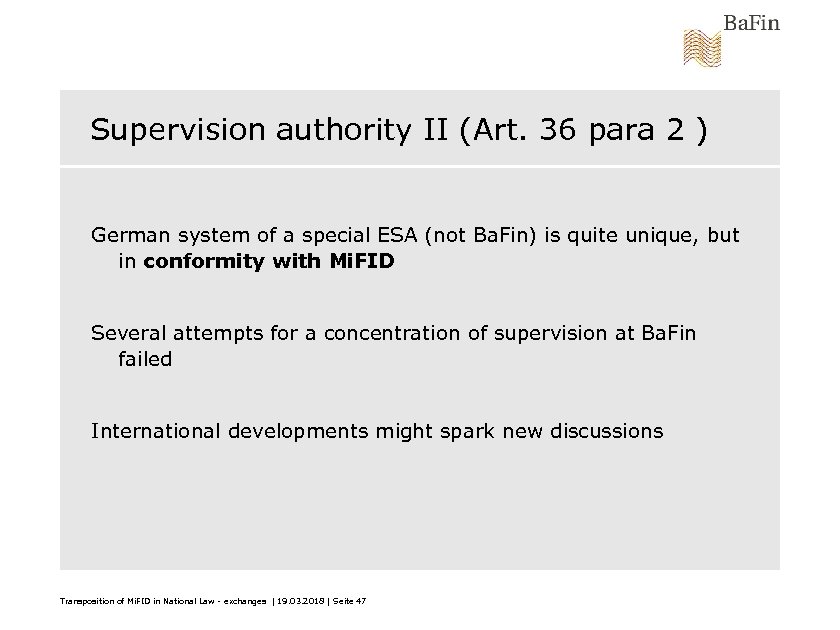 BaFin

Supervision authority II (Art. 36 para 2 )

German system of a special ESA (not BaFin) is quite unique, but in **conformity with MiFID**

Several attempts for a concentration of supervision at BaFin failed

International developments might spark new discussions

Transposition of MiFID in National Law - exchanges | 19.03.2018 | Seite 47